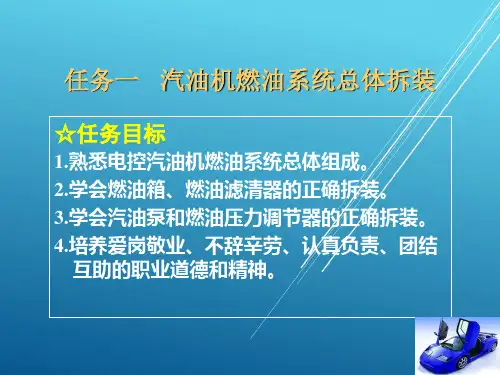 任务一　汽油机燃油系统总体拆装

☆任务目标
1.熟悉电控汽油机燃油系统总体组成。
2.学会燃油箱、燃油滤清器的正确拆装。
3.学会汽油泵和燃油压力调节器的正确拆装。
4.培养爱岗敬业、不辞辛劳、认真负责、团结互助的职业道德和精神。